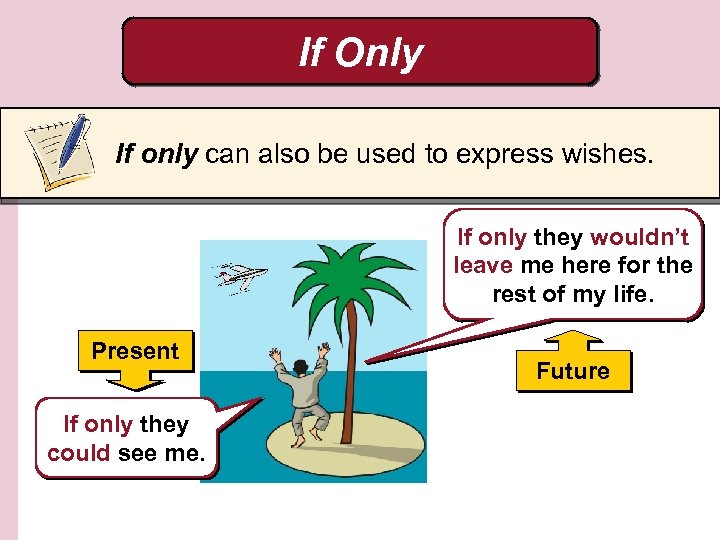 If Only

If only can also be used to express wishes.

If only they wouldn't leave me here for the rest of my life.

Present

Future

If only they could see me.